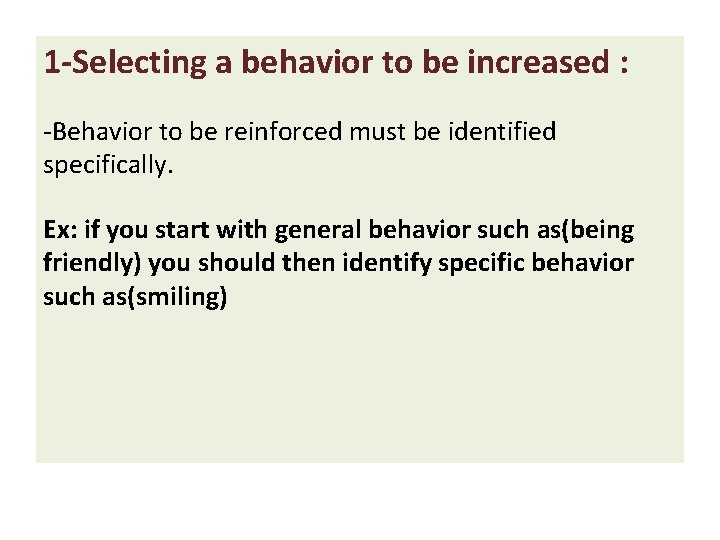 1-Selecting a behavior to be increased :

-Behavior to be reinforced must be identified specifically.

Ex: if you start with general behavior such as(being friendly) you should then identify specific behavior such as(smiling)